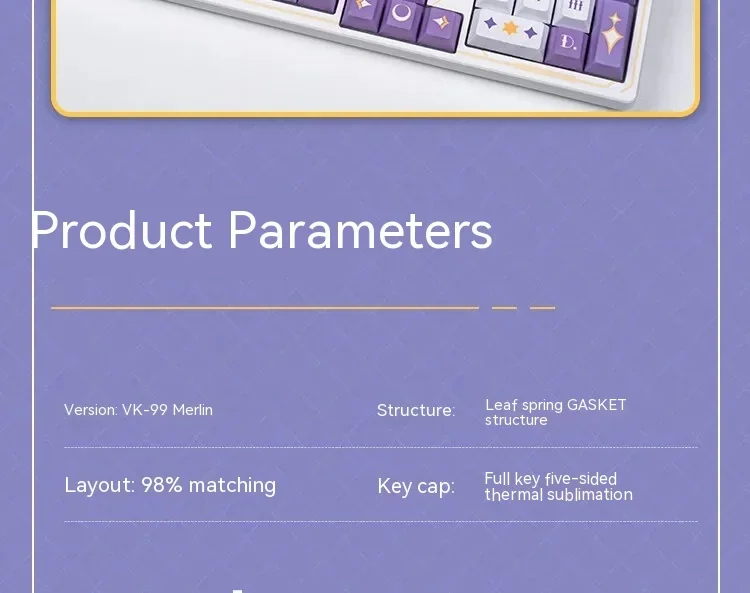 Product Parameters

Version: VK-99 Merlin

Structure: Leaf spring GASKET structure

Layout: 98% matching

Key cap: Full key five-sided thermal sublimation